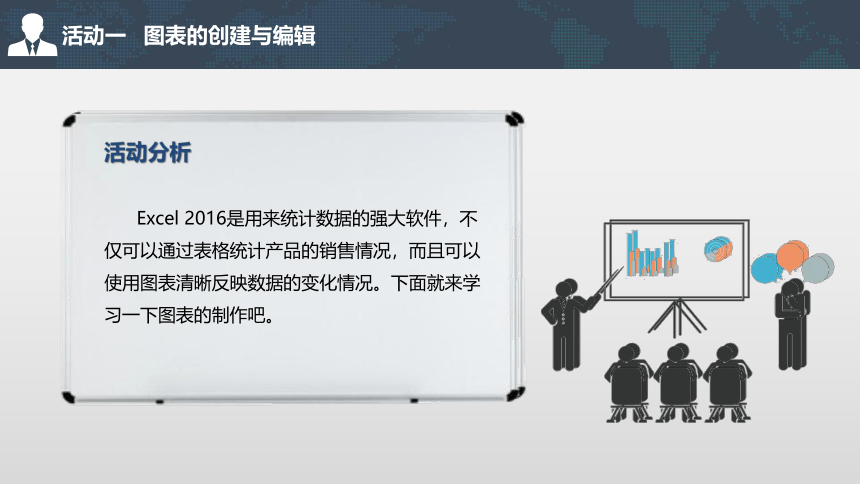 活动一　图表的创建与编辑

活动分析

Excel 2016是用来统计数据的强大软件，不仅可以通过表格统计产品的销售情况，而且可以使用图表清晰反映数据的变化情况。下面就来学习一下图表的制作吧。